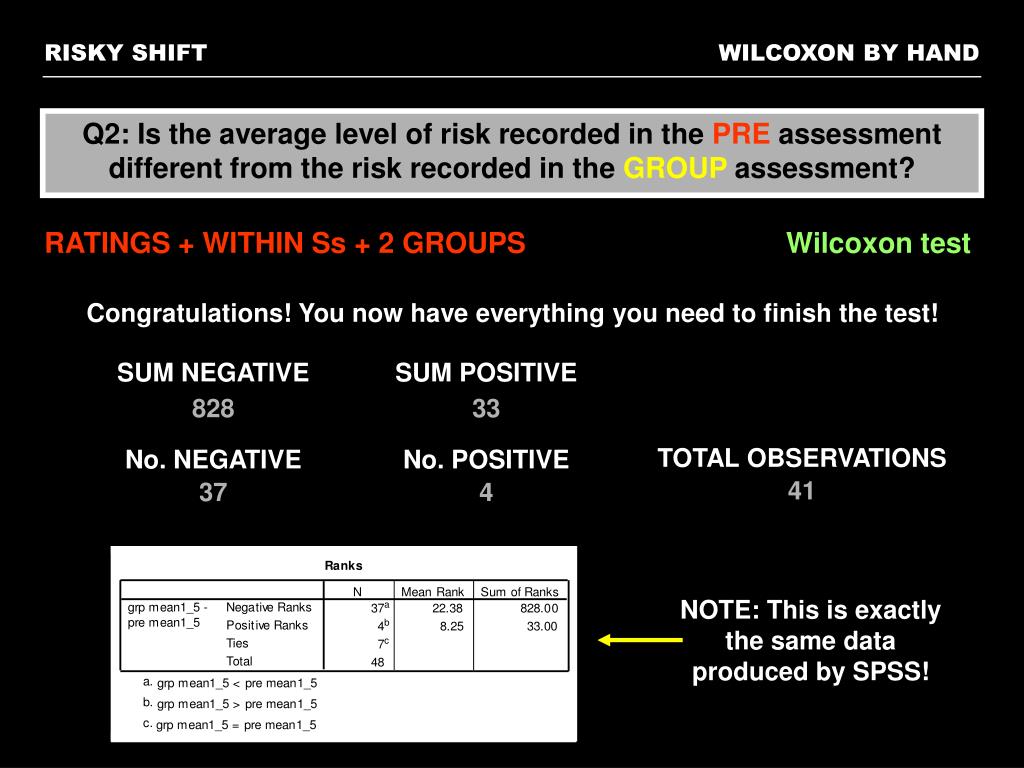 RISKY SHIFT

WILCOXON BY HAND

Q2: Is the average level of risk recorded in the PRE assessment different from the risk recorded in the GROUP assessment?

RATINGS + WITHIN Ss + 2 GROUPS

Wilcoxon test

Congratulations! You now have everything you need to finish the test!

SUM NEGATIVE
828

SUM POSITIVE
33

No. NEGATIVE
37

No. POSITIVE
4

TOTAL OBSERVATIONS
41

Ranks

| | | N | Mean Rank | Sum of Ranks |
|---|---|---|---|---|
| grp mean1_5 - pre mean1_5 | Negative Ranks | $37^a$ | 22.38 | 828.00 |
| | Positive Ranks | $4^b$ | 8.25 | 33.00 |
| | Ties | $7^c$ | | |
| | Total | 48 | | |

a. grp mean1_5 < pre mean1_5
b. grp mean1_5 > pre mean1_5
c. grp mean1_5 = pre mean1_5

NOTE: This is exactly the same data produced by SPSS!